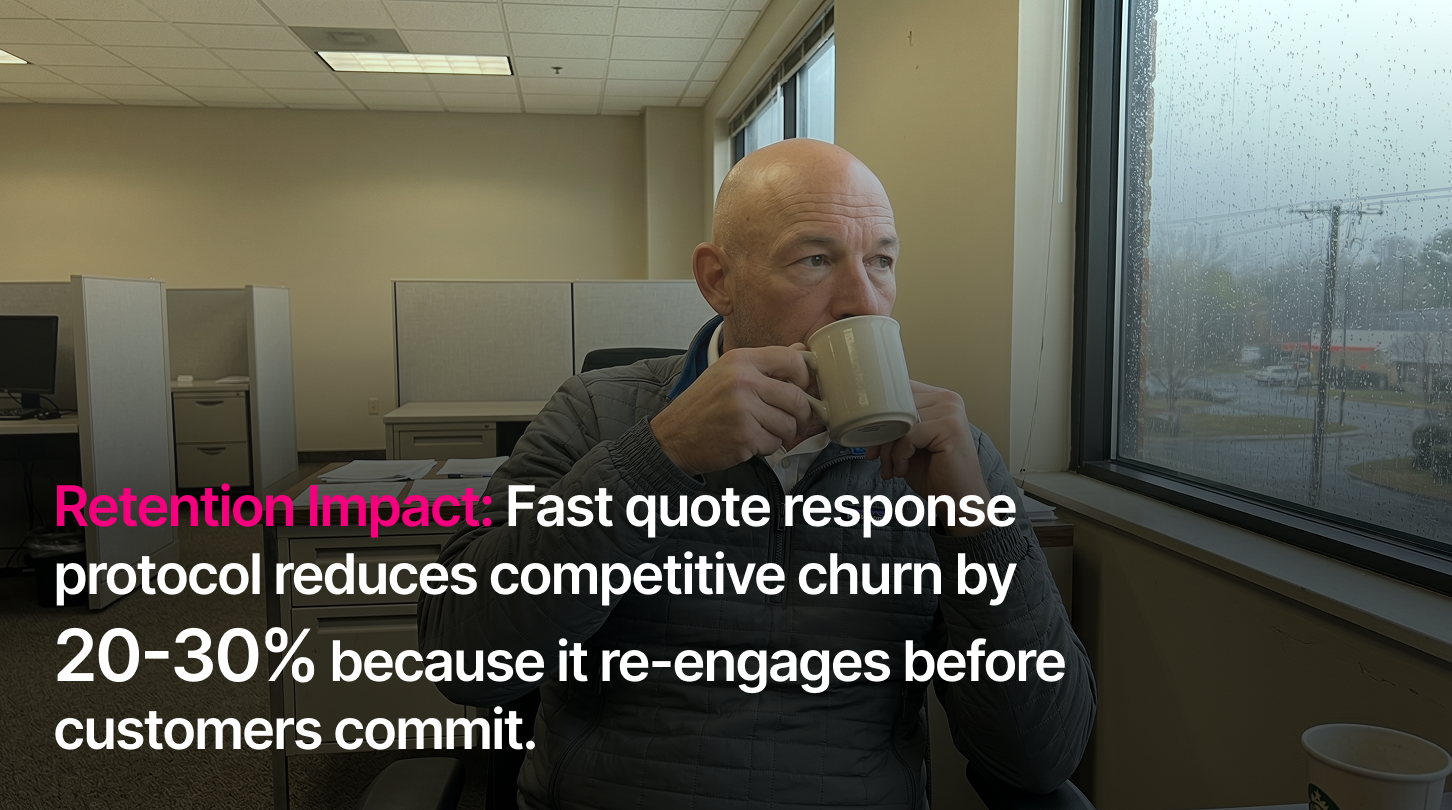 Retention Impact: Fast quote response protocol reduces competitive churn by 20-30% because it re-engages before customers commit.